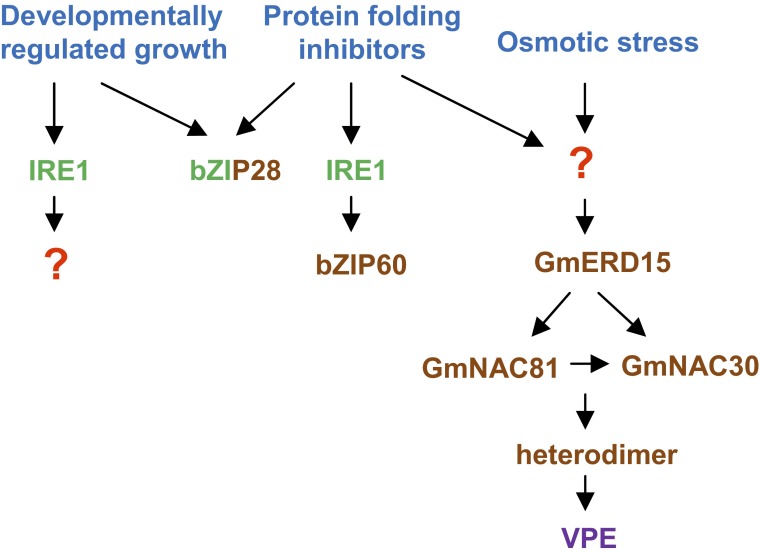 Developmentally regulated growth

Protein folding inhibitors

Osmotic stress

IRE1

bZIP28

IRE1

?

?

bZIP60

GmERD15

GmNAC81

GmNAC30

heterodimer

VPE